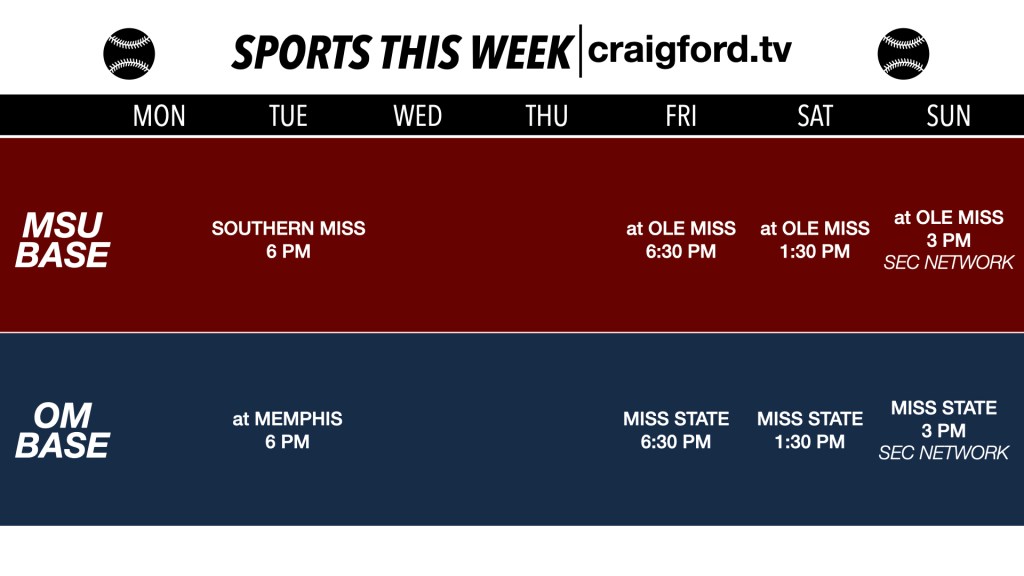 SPORTS THIS WEEK | craigford.tv

|  | MON | TUE | WED | THU | FRI | SAT | SUN |
|---|---|---|---|---|---|---|---|
| MSU BASE |  | SOUTHERN MISS 6 PM |  |  | at OLE MISS 6:30 PM | at OLE MISS 1:30 PM | at OLE MISS 3 PM SEC NETWORK |
| OM BASE |  | at MEMPHIS 6 PM |  |  | MISS STATE 6:30 PM | MISS STATE 1:30 PM | MISS STATE 3 PM SEC NETWORK |